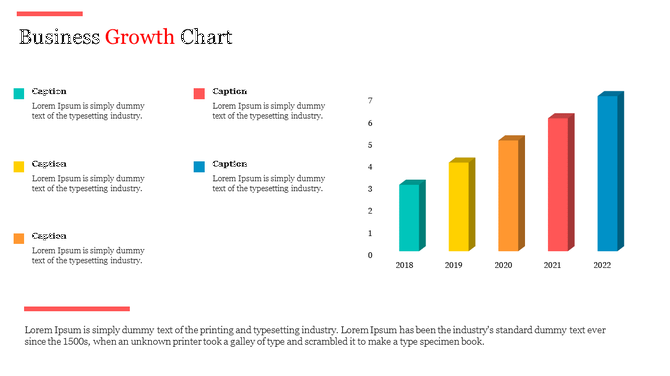 Business Growth Chart

Caption
Lorem Ipsum is simply dummy text of the typesetting industry.

Caption
Lorem Ipsum is simply dummy text of the typesetting industry.

Caption
Lorem Ipsum is simply dummy text of the typesetting industry.

Caption
Lorem Ipsum is simply dummy text of the typesetting industry.

Caption
Lorem Ipsum is simply dummy text of the typesetting industry.

7
6
5
4
3
2
1
0
2018
2019
2020
2021
2022

Lorem Ipsum is simply dummy text of the printing and typesetting industry. Lorem Ipsum has been the industry's standard dummy text ever since the 1500s, when an unknown printer took a galley of type and scrambled it to make a type specimen book.